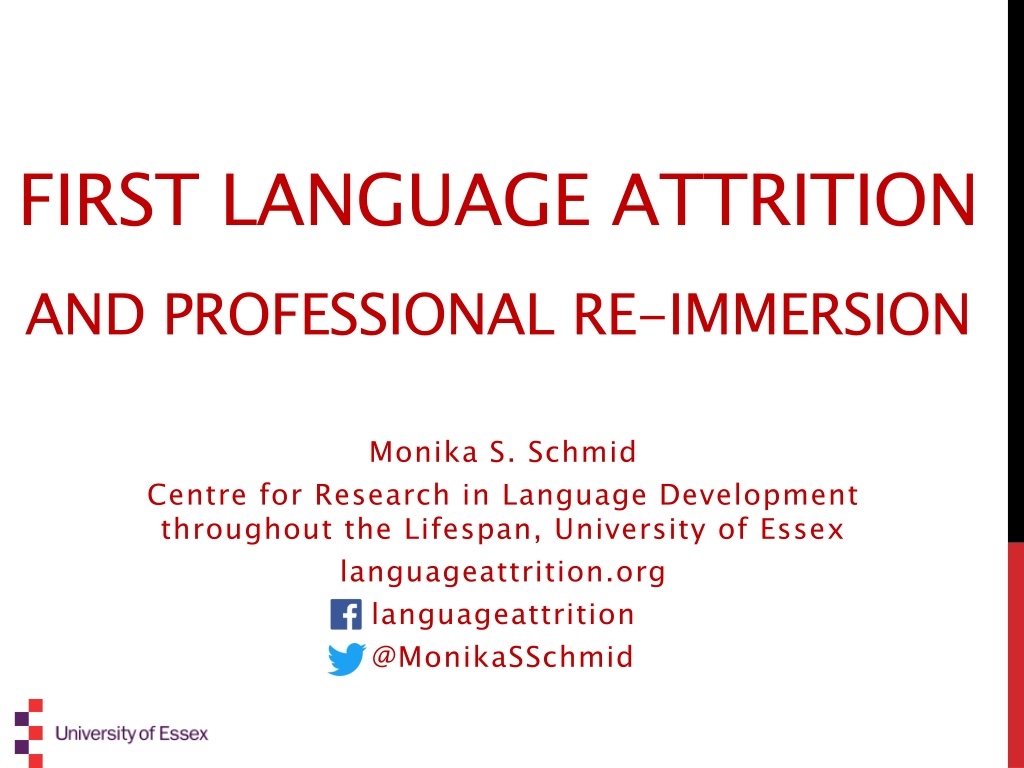 FIRST LANGUAGE ATTRITION

AND PROFESSIONAL RE-IMMERSION

Monika S. Schmid

Centre for Research in Language Development throughout the Lifespan, University of Essex

languageattrition.org

languageattrition

@MonikaSSchmid

University of Essex